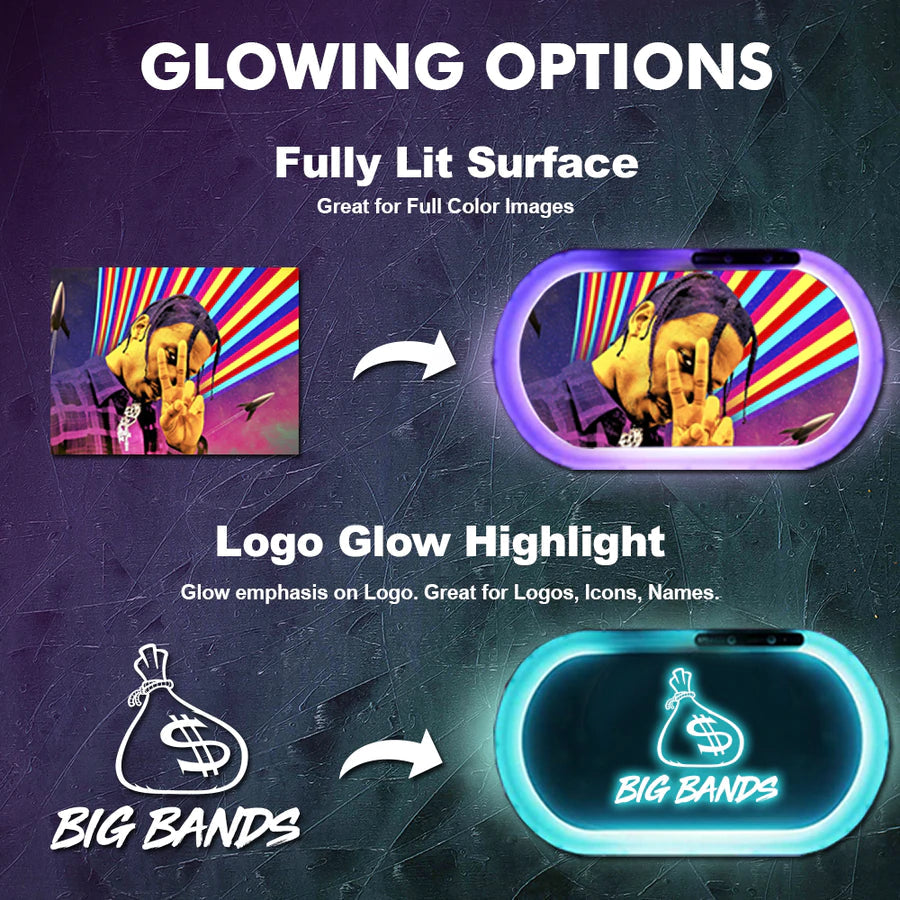 GLOWING OPTIONS

Fully Lit Surface

Great for Full Color Images

Logo Glow Highlight

Glow emphasis on Logo. Great for Logos, Icons, Names.

$

BIG BANDS

$

BIG BANDS